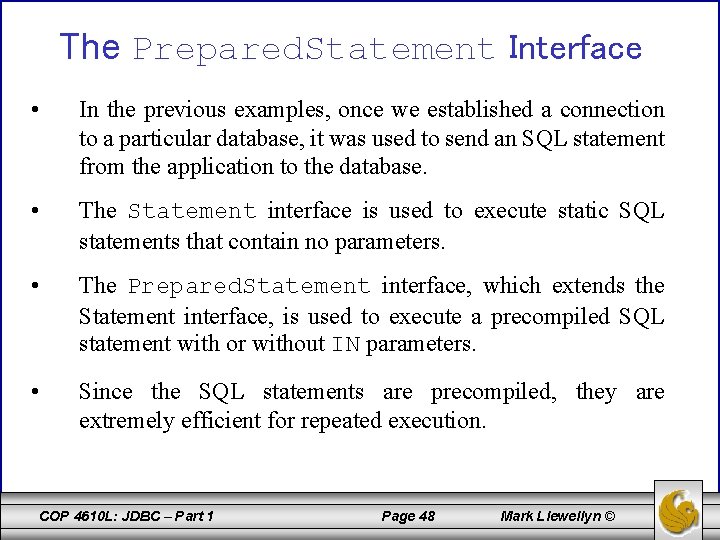 The PreparedStatement Interface

• In the previous examples, once we established a connection to a particular database, it was used to send an SQL statement from the application to the database.

• The Statement interface is used to execute static SQL statements that contain no parameters.

• The PreparedStatement interface, which extends the Statement interface, is used to execute a precompiled SQL statement with or without IN parameters.

• Since the SQL statements are precompiled, they are extremely efficient for repeated execution.

COP 4610L: JDBC – Part 1 Page 48 Mark Llewellyn ©